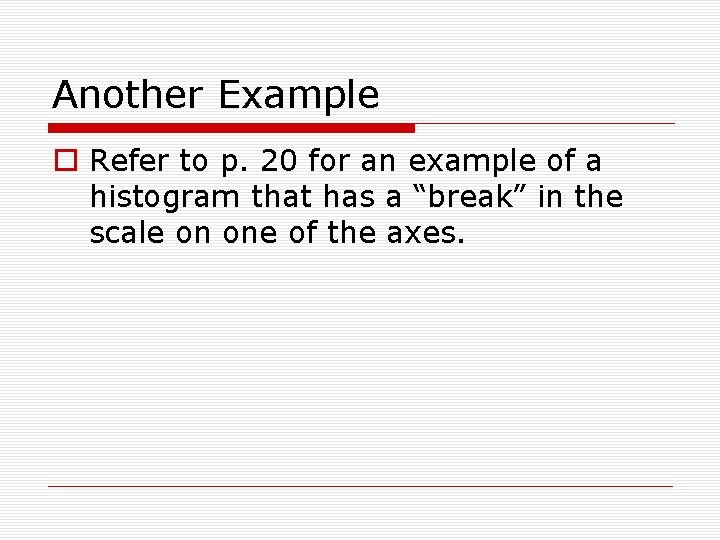 Another Example

Refer to p. 20 for an example of a histogram that has a “break” in the scale on one of the axes.